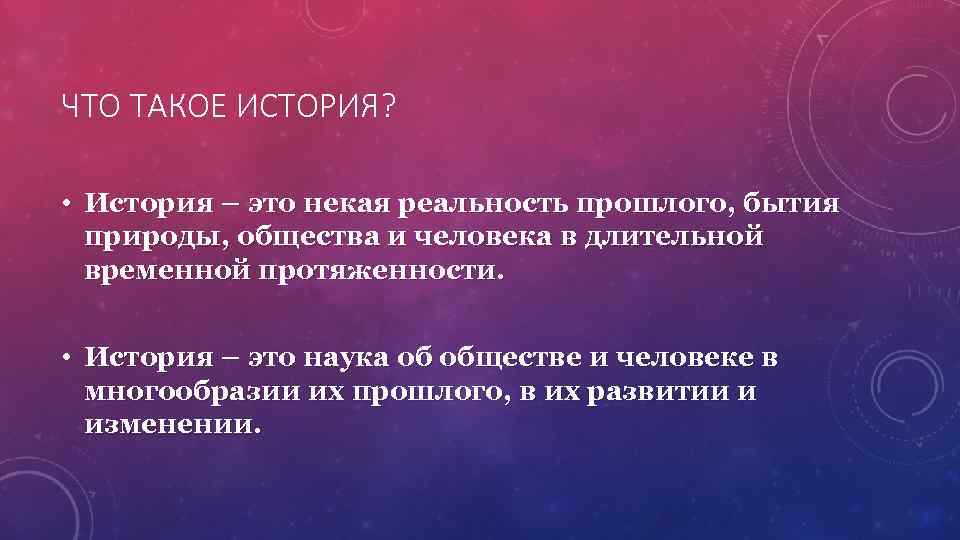 ЧТО ТАКОЕ ИСТОРИЯ?

• История – это некая реальность прошлого, бытия природы, общества и человека в длительной временной протяженности.

• История – это наука об обществе и человеке в многообразии их прошлого, в их развитии и изменении.